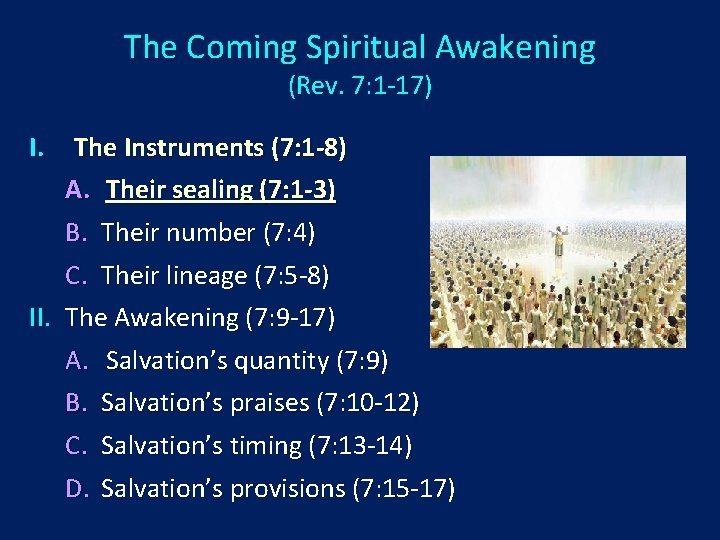 The Coming Spiritual Awakening
(Rev. 7:1-17)

I. The Instruments (7:1-8)
A. Their sealing (7:1-3)
B. Their number (7:4)
C. Their lineage (7:5-8)
II. The Awakening (7:9-17)
A. Salvation's quantity (7:9)
B. Salvation's praises (7:10-12)
C. Salvation's timing (7:13-14)
D. Salvation's provisions (7:15-17)